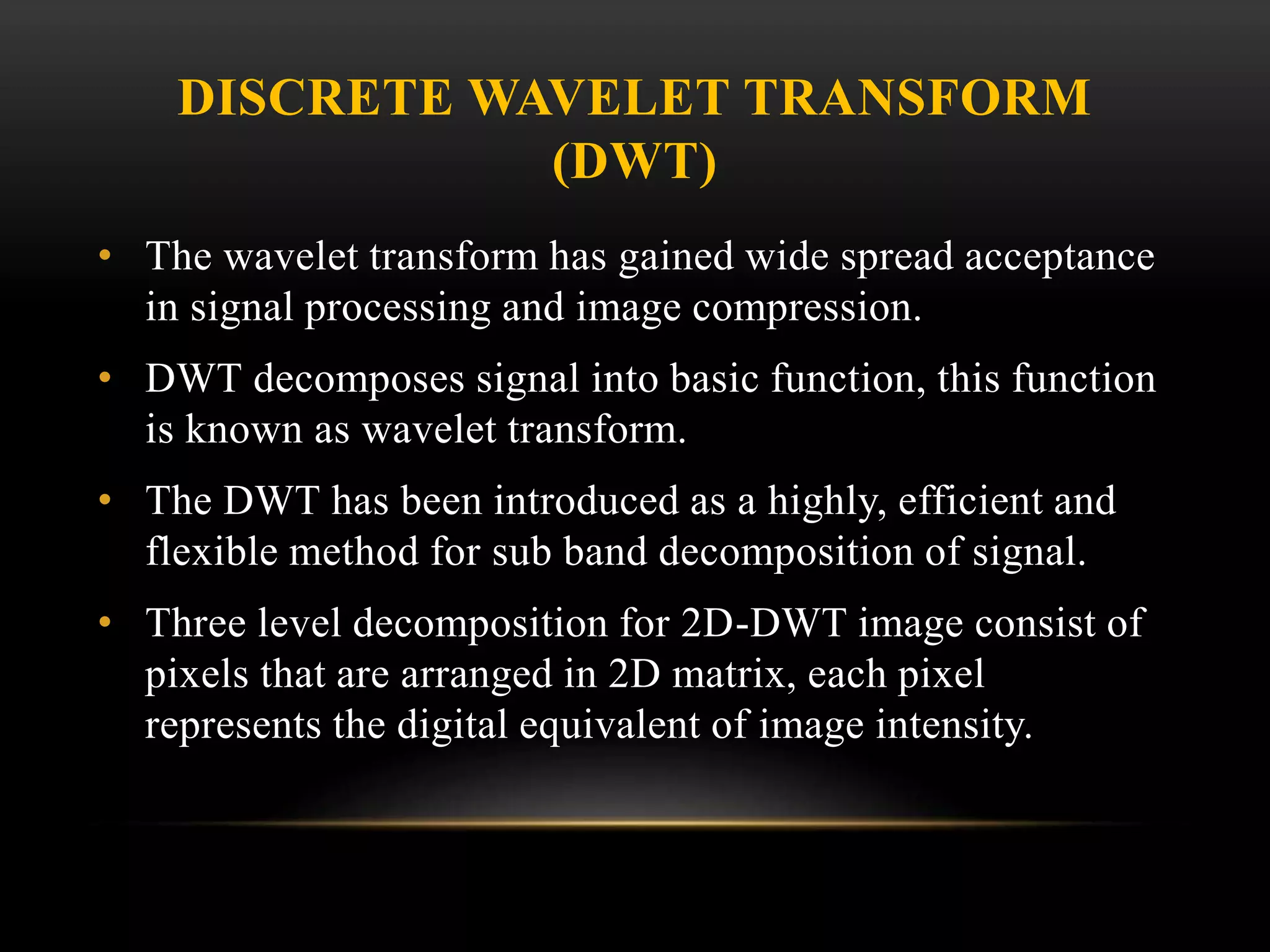 DISCRETE WAVELET TRANSFORM (DWT)

• The wavelet transform has gained wide spread acceptance in signal processing and image compression.

• DWT decomposes signal into basic function, this function is known as wavelet transform.

• The DWT has been introduced as a highly, efficient and flexible method for sub band decomposition of signal.

• Three level decomposition for 2D-DWT image consist of pixels that are arranged in 2D matrix, each pixel represents the digital equivalent of image intensity.